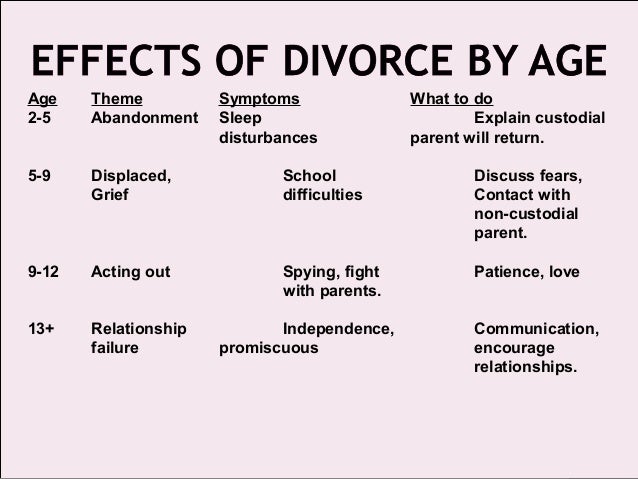 EFFECTS OF DIVORCE BY AGE

| Age | Theme | Symptoms | What to do |
|---|---|---|---|
| 2-5 | Abandonment | Sleep disturbances | Explain custodial parent will return. |
| 5-9 | Displaced, Grief | School difficulties | Discuss fears, Contact with non-custodial parent. |
| 9-12 | Acting out | Spying, fight with parents. | Patience, love |
| 13+ | Relationship failure | Independence, promiscuous | Communication, encourage relationships. |